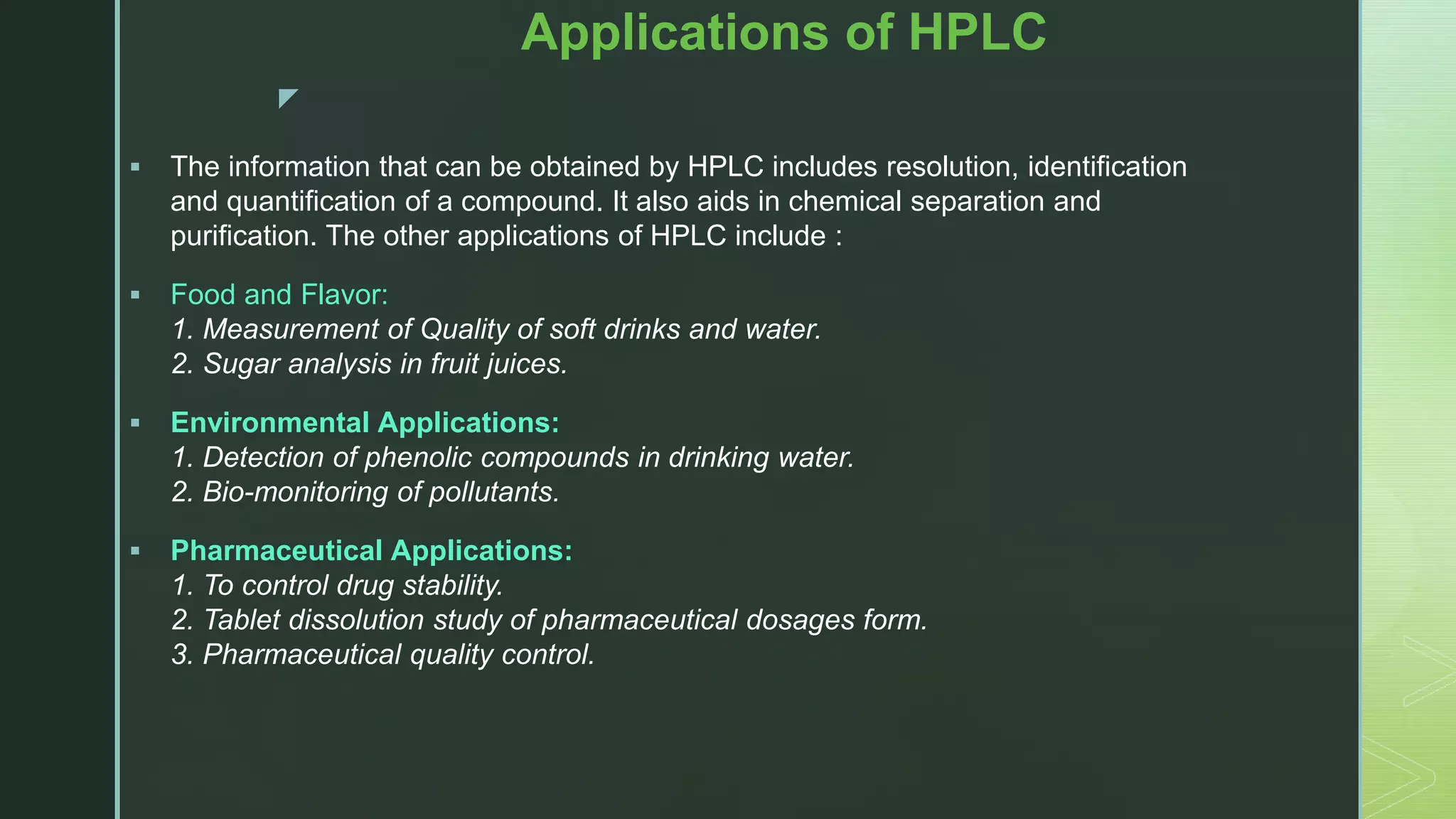 Applications of HPLC

▪ The information that can be obtained by HPLC includes resolution, identification and quantification of a compound. It also aids in chemical separation and purification. The other applications of HPLC include :

▪ Food and Flavor:
1. Measurement of Quality of soft drinks and water.
2. Sugar analysis in fruit juices.

▪ Environmental Applications:
1. Detection of phenolic compounds in drinking water.
2. Bio-monitoring of pollutants.

▪ Pharmaceutical Applications:
1. To control drug stability.
2. Tablet dissolution study of pharmaceutical dosages form.
3. Pharmaceutical quality control.